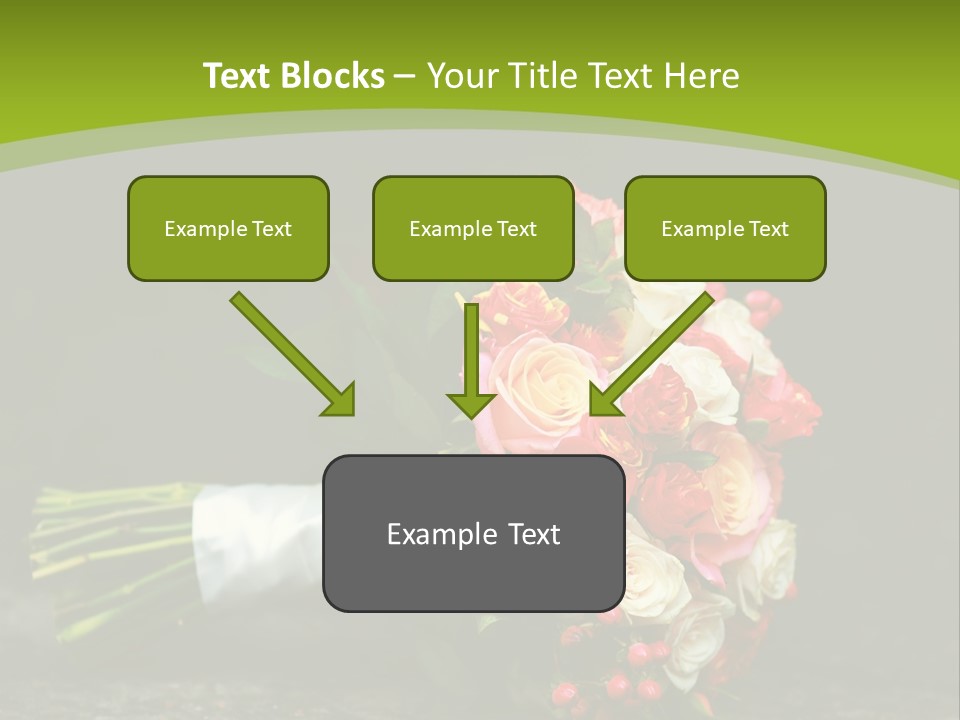 Text Blocks – Your Title Text Here

Example Text

Example Text

Example Text

Example Text